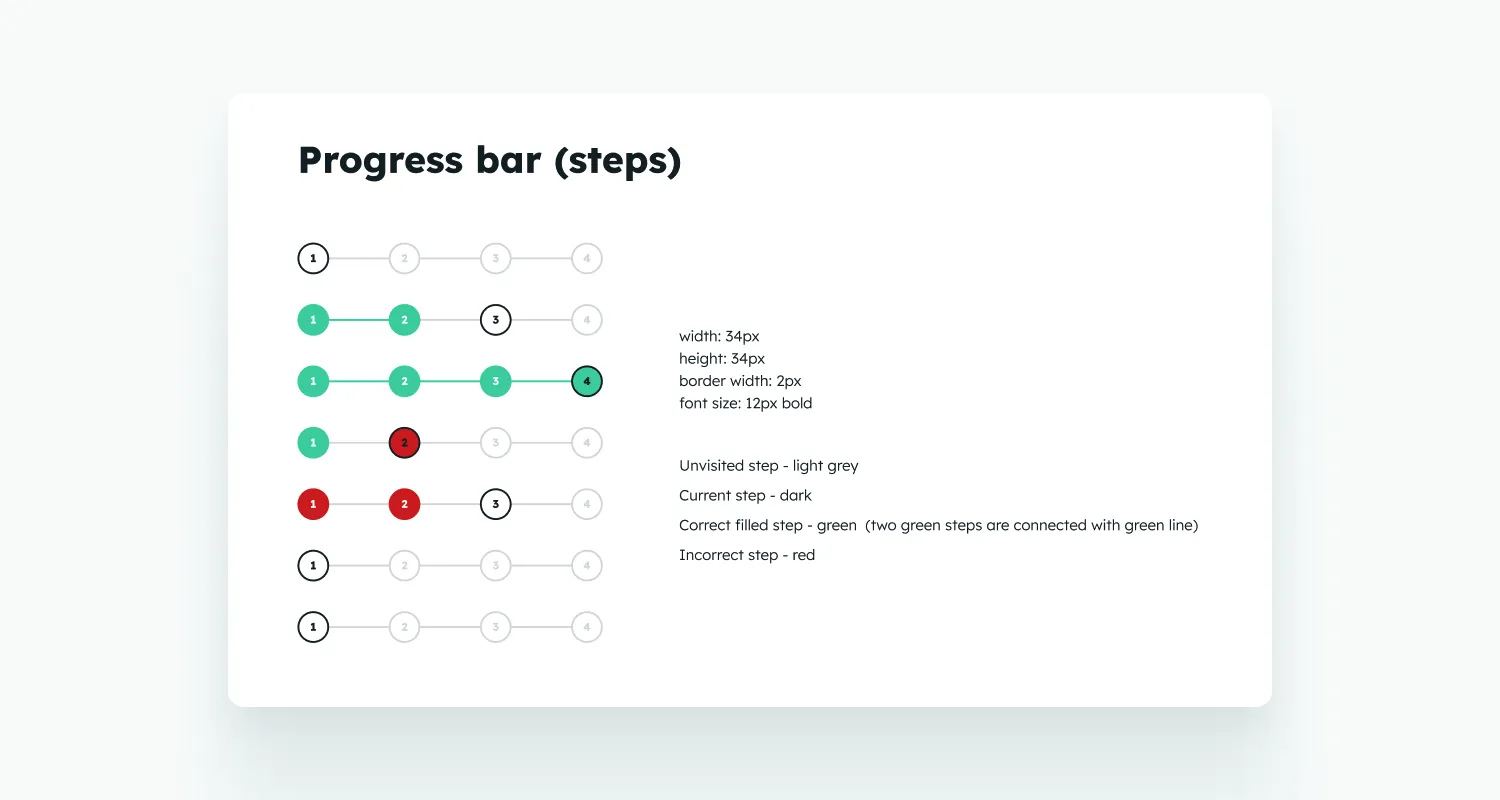 Progress bar (steps)

1 2 3 4
1 2 3 4
1 2 3 4
1 2 3 4
1 2 3 4
1 2 3 4
1 2 3 4

width: 34px
height: 34px
border width: 2px
font size: 12px bold

Unvisited step - light grey
Current step - dark
Correct filled step - green (two green steps are connected with green line)
Incorrect step - red